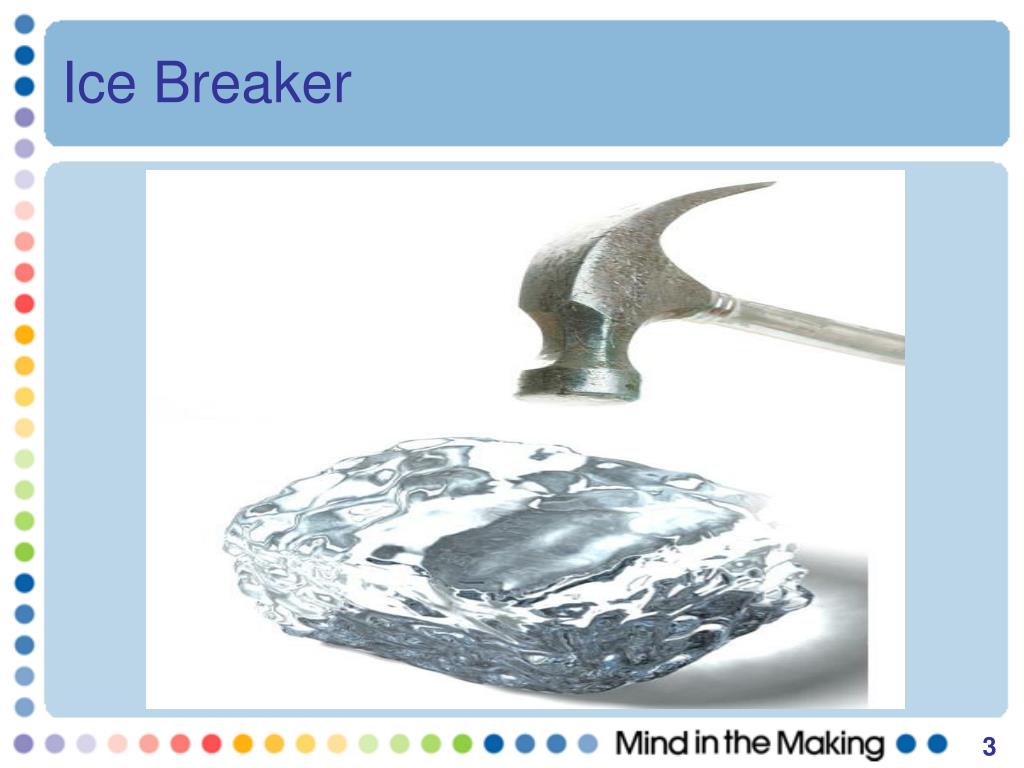 Ice Breaker

Mind in the Making

3